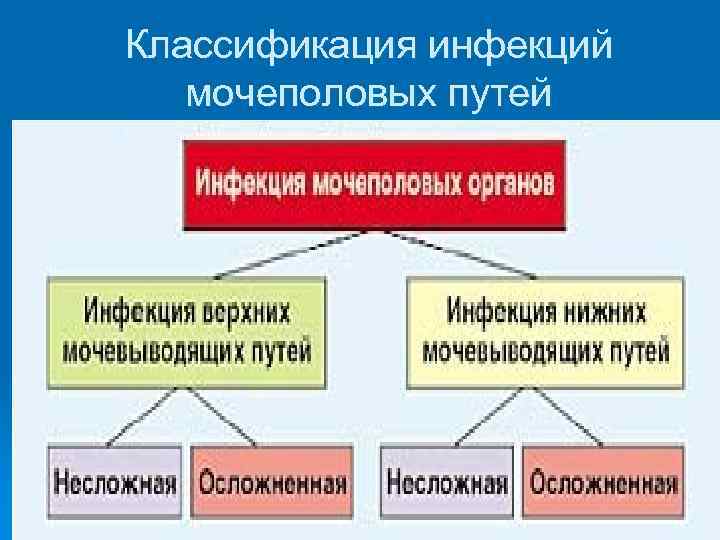 Классификация инфекций мочеполовых путей

Инфекция мочеполовых органов

Инфекция верхних мочевыводящих путей

Инфекция нижних мочевыводящих путей

Несложная

Осложненная

Несложная

Осложненная